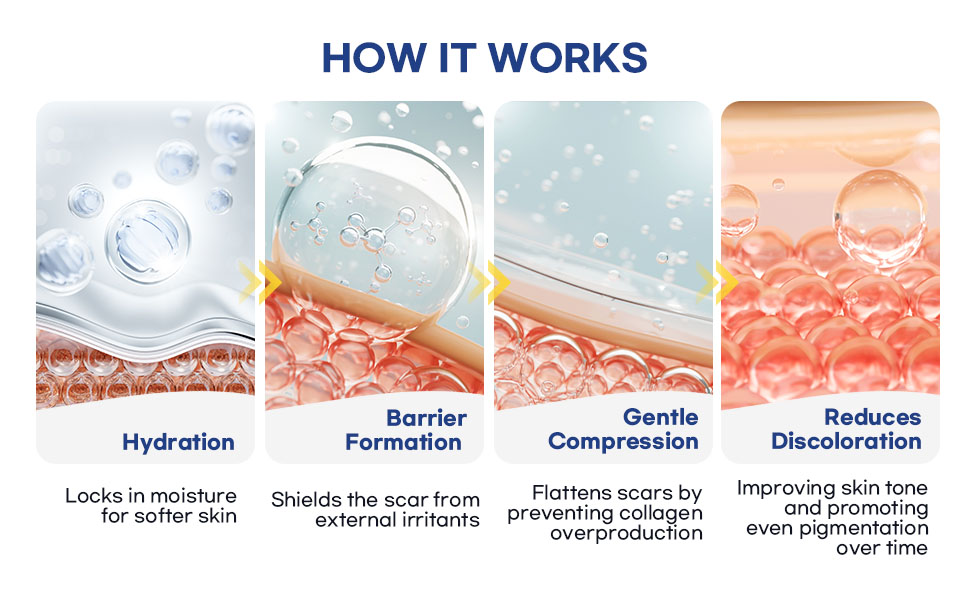 HOW IT WORKS

Hydration

Locks in moisture for softer skin

Barrier Formation

Shields the scar from external irritants

Gentle Compression

Flattens scars by preventing collagen overproduction

Reduces Discoloration

Improving skin tone and promoting even pigmentation over time